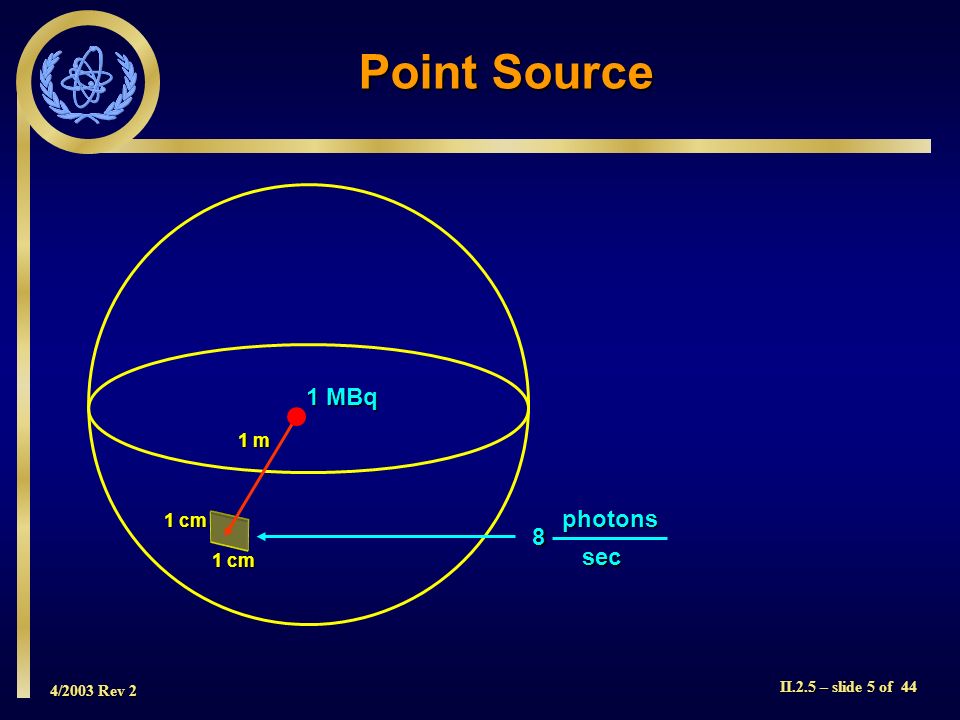 Point Source

1 MBq

1 m

1 cm

1 cm

$8 \frac{\text{photons}}{\text{sec}}$

4/2003 Rev 2

II.2.5 – slide 5 of 44